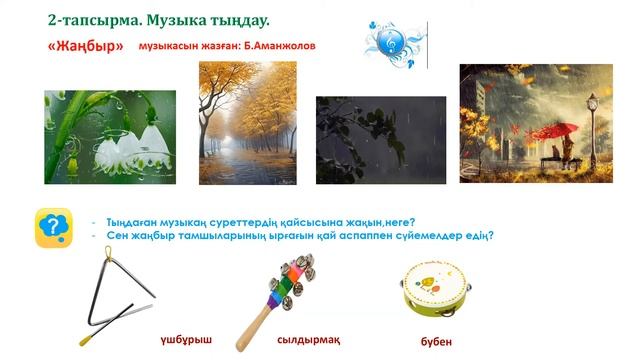 2-тапсырма. Музыка тыңдау.

«Жаңбыр» музыкасын жазған: Б.Аманжолов

- Тыңдаған музыкаң суреттердің қайсысына жақын,неге?
- Сен жаңбыр тамшыларының ырғағын қай аспаппен сүйемелдер едің?

үшбұрыш

сылдырмақ

бубен